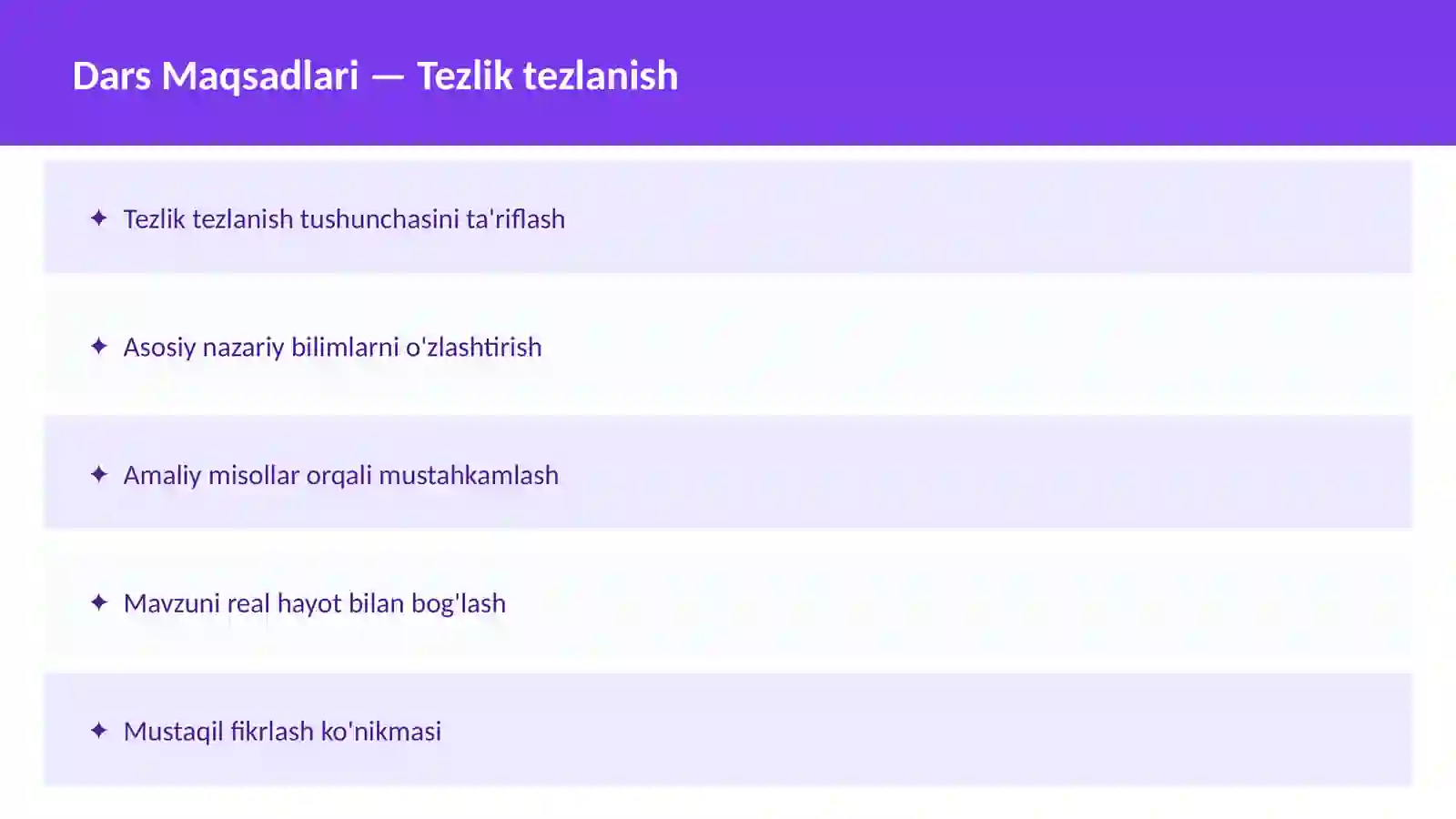 Dars Maqsadlari — Tezlik tezlanish

✦ Tezlik tezlanish tushunchasini ta'riflash

✦ Asosiy nazariy bilimlarni o'zlashtirish

✦ Amaliy misollar orqali mustahkamlash

✦ Mavzuni real hayot bilan bog'lash

✦ Mustaqil fikrlash ko'nikmasi